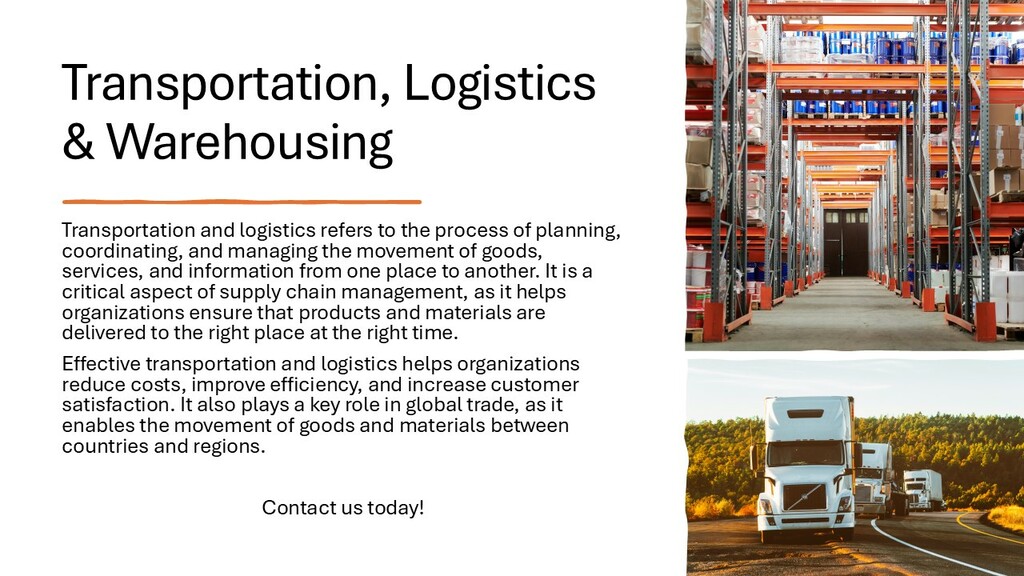 Transportation, Logistics & Warehousing

Transportation and logistics refers to the process of planning, coordinating, and managing the movement of goods, services, and information from one place to another. It is a critical aspect of supply chain management, as it helps organizations ensure that products and materials are delivered to the right place at the right time.

Effective transportation and logistics helps organizations reduce costs, improve efficiency, and increase customer satisfaction. It also plays a key role in global trade, as it enables the movement of goods and materials between countries and regions.

Contact us today!